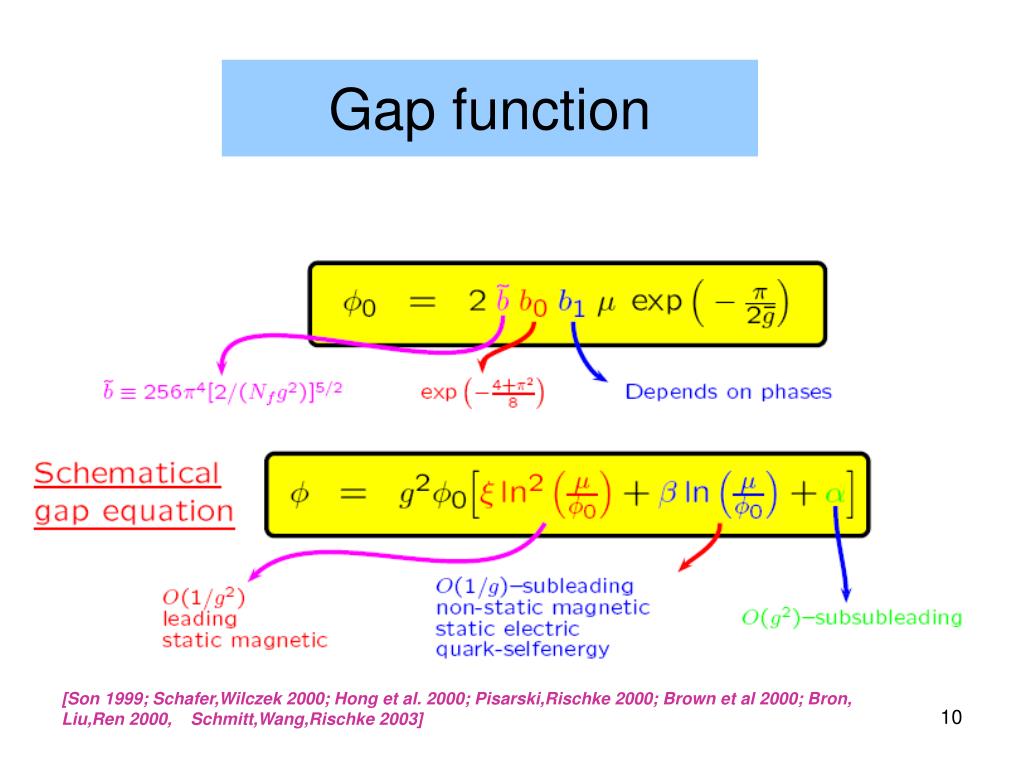 Gap function

$\phi_0 = 2\,\tilde{b}\,b_0\,b_1\,\mu\,\exp\left(-\frac{\pi}{2\bar{g}}\right)$

$\tilde{b} \equiv 256\pi^4[2/(N_f g^2)]^{5/2}$

$\exp\left(-\frac{4+\pi^2}{8}\right)$

Depends on phases

Schematical gap equation

$\phi = g^2\phi_0\left[\xi \ln^2\left(\frac{\mu}{\phi_0}\right) + \beta \ln\left(\frac{\mu}{\phi_0}\right) + \alpha\right]$

$O(1/g^2)$
leading
static magnetic

$O(1/g)$–subleading
non-static magnetic
static electric
quark-selfenergy

$O(g^2)$–subsubleading

[Son 1999; Schafer,Wilczek 2000; Hong et al. 2000; Pisarski,Rischke 2000; Brown et al 2000; Bron, Liu,Ren 2000, Schmitt,Wang,Rischke 2003]

10